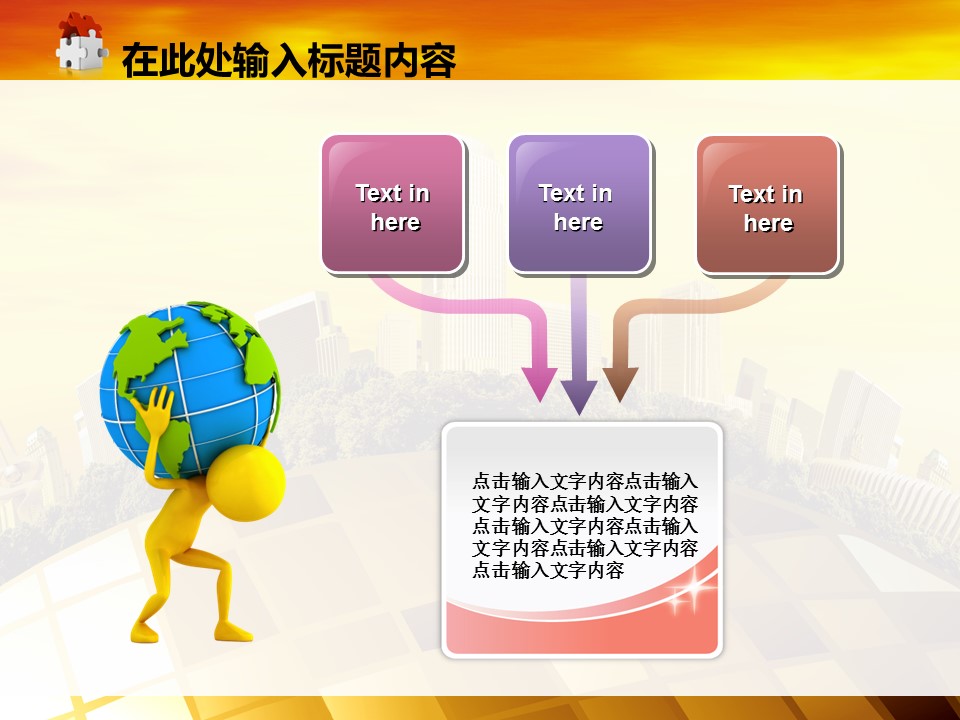 在此处输入标题内容

Text in here

Text in here

Text in here

点击输入文字内容点击输入文字内容点击输入文字内容点击输入文字内容点击输入文字内容点击输入文字内容点击输入文字内容